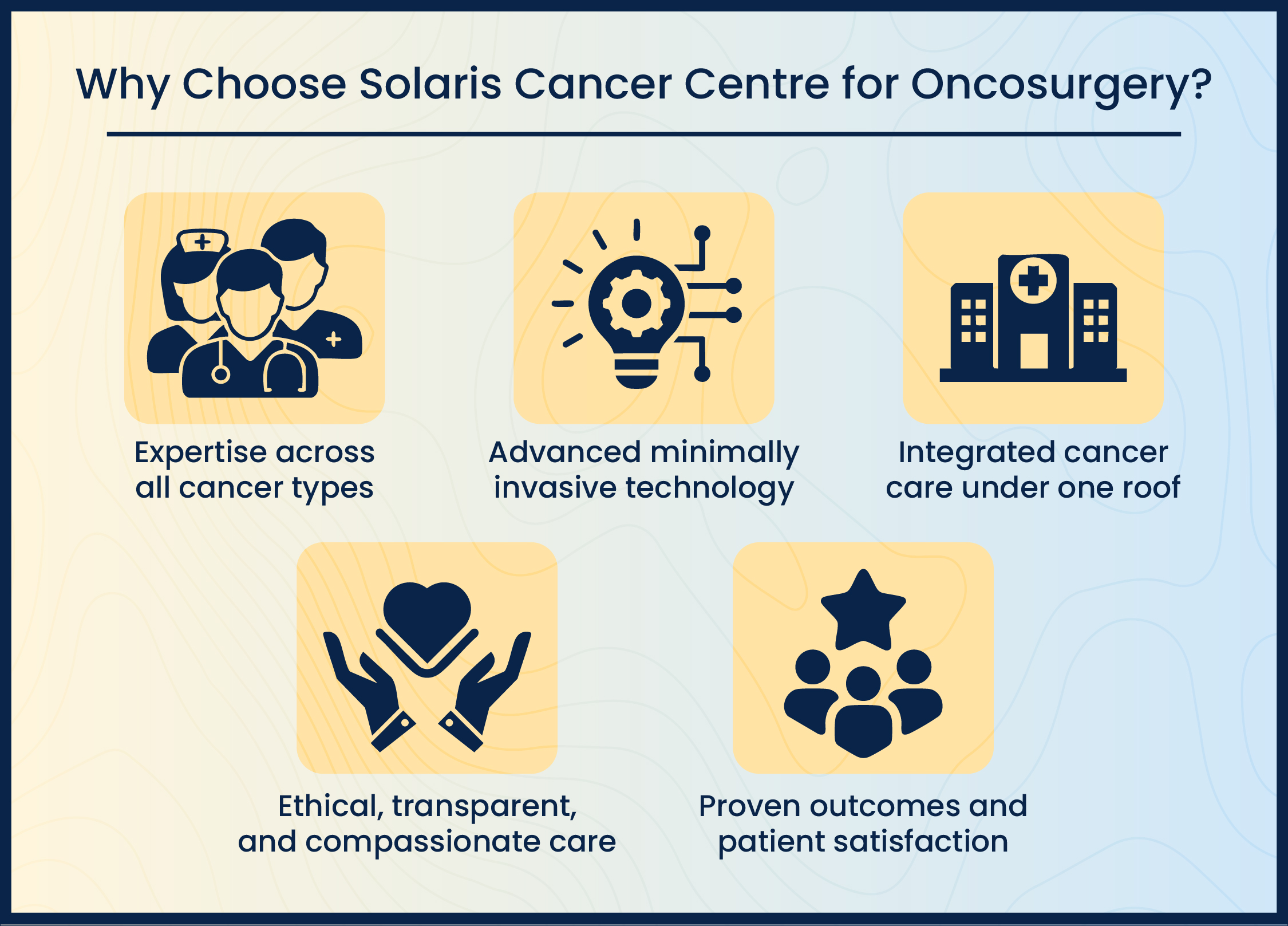 Why Choose Solaris Cancer Centre for Oncosurgery?

Expertise across all cancer types

Advanced minimally invasive technology

Integrated cancer care under one roof

Ethical, transparent, and compassionate care

Proven outcomes and patient satisfaction